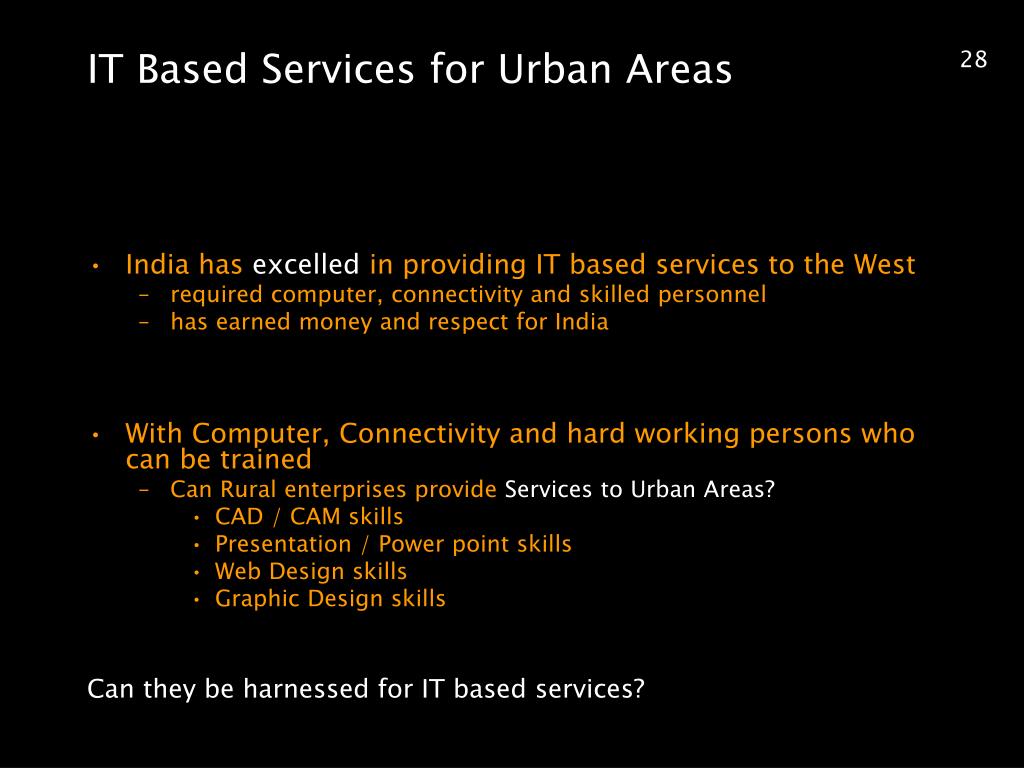 IT Based Services for Urban Areas

28

• India has excelled in providing IT based services to the West
– required computer, connectivity and skilled personnel
– has earned money and respect for India

• With Computer, Connectivity and hard working persons who can be trained
– Can Rural enterprises provide Services to Urban Areas?
• CAD / CAM skills
• Presentation / Power point skills
• Web Design skills
• Graphic Design skills

Can they be harnessed for IT based services?